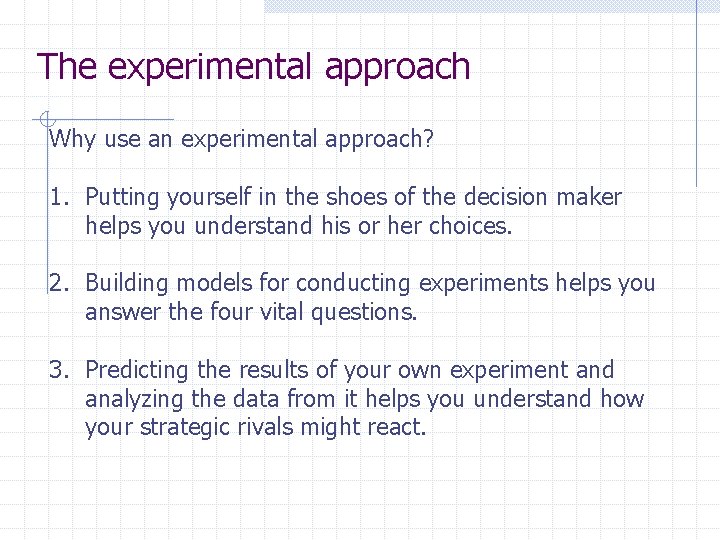 The experimental approach

Why use an experimental approach?

1. Putting yourself in the shoes of the decision maker helps you understand his or her choices.

2. Building models for conducting experiments helps you answer the four vital questions.

3. Predicting the results of your own experiment and analyzing the data from it helps you understand how your strategic rivals might react.